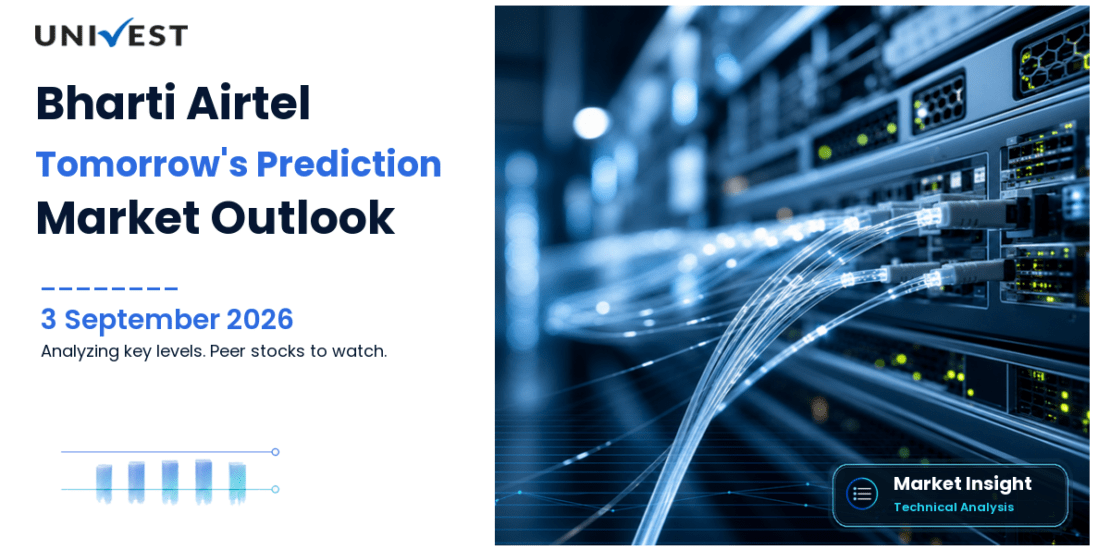 UNIVEST

Bharti Airtel

Tomorrow's Prediction

Market Outlook

3 September 2026

Analyzing key levels. Peer stocks to watch.

Market Insight

Technical Analysis